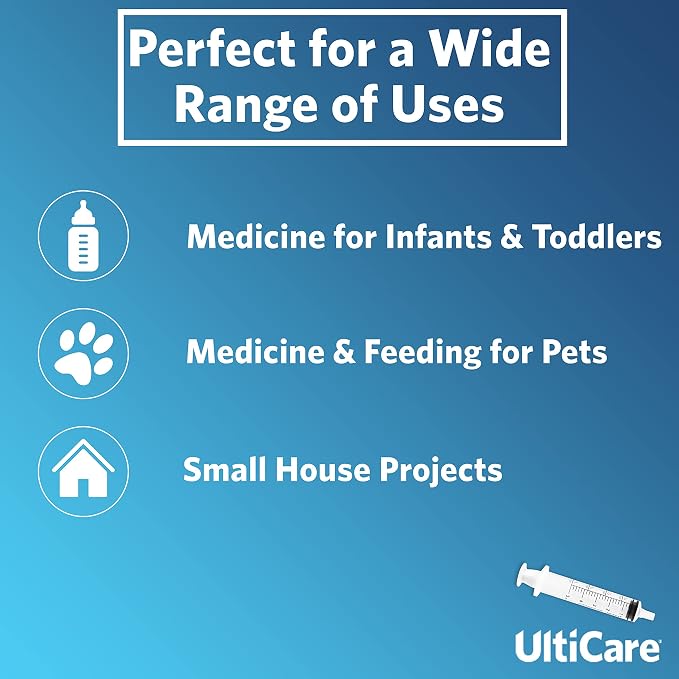 Perfect for a Wide Range of Uses

Medicine for Infants & Toddlers

Medicine & Feeding for Pets

Small House Projects

UltiCare